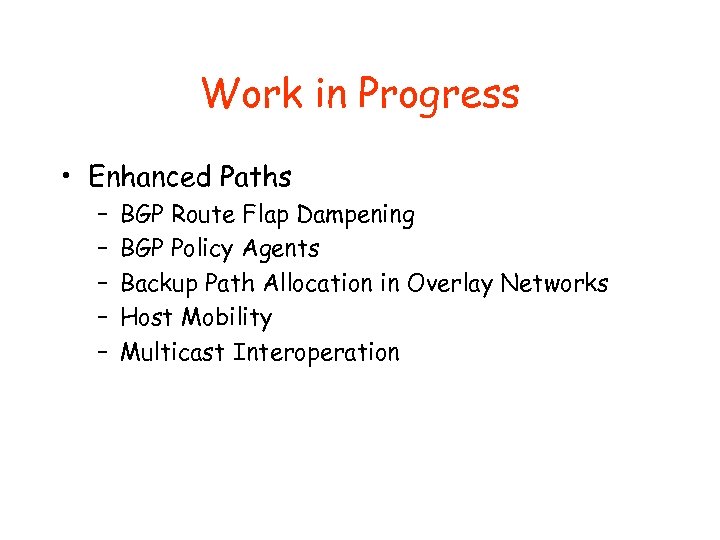 Work in Progress

• Enhanced Paths
  – BGP Route Flap Dampening
  – BGP Policy Agents
  – Backup Path Allocation in Overlay Networks
  – Host Mobility
  – Multicast Interoperation